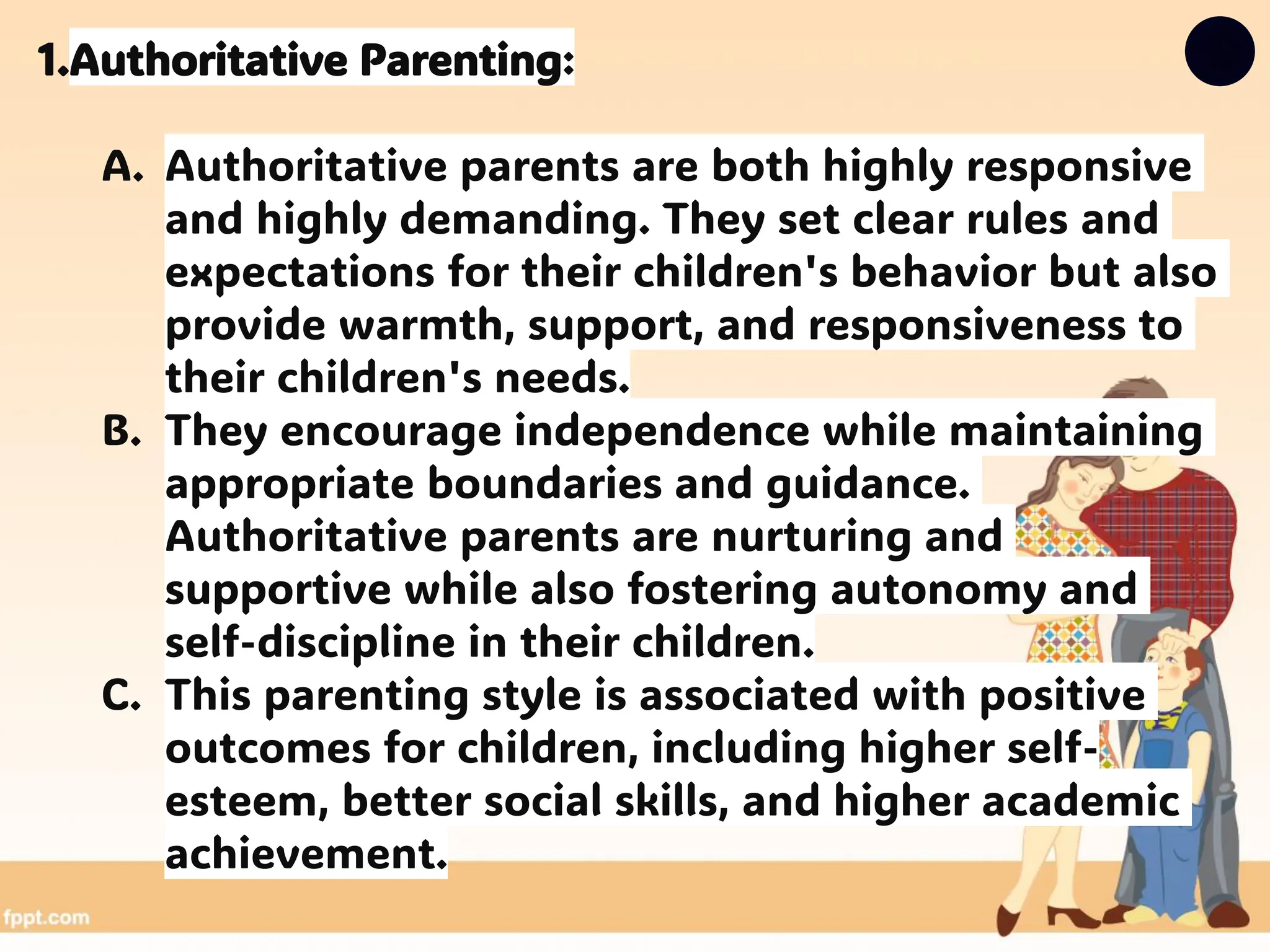 1.Authoritative Parenting:

A. Authoritative parents are both highly responsive and highly demanding. They set clear rules and expectations for their children's behavior but also provide warmth, support, and responsiveness to their children's needs.

B. They encourage independence while maintaining appropriate boundaries and guidance. Authoritative parents are nurturing and supportive while also fostering autonomy and self-discipline in their children.

C. This parenting style is associated with positive outcomes for children, including higher self-esteem, better social skills, and higher academic achievement.

fppt.com